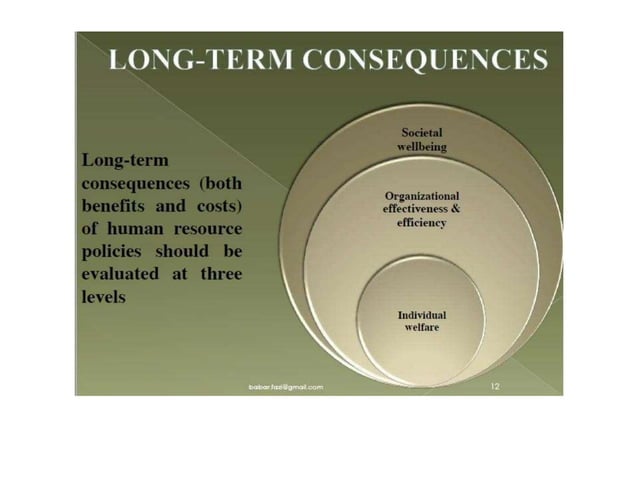 LONG-TERM CONSEQUENCES

Long-term consequences (both benefits and costs) of human resource policies should be evaluated at three levels

Societal wellbeing

Organizational effectiveness & efficiency

Individual welfare

babar.fazl@gmail.com

12